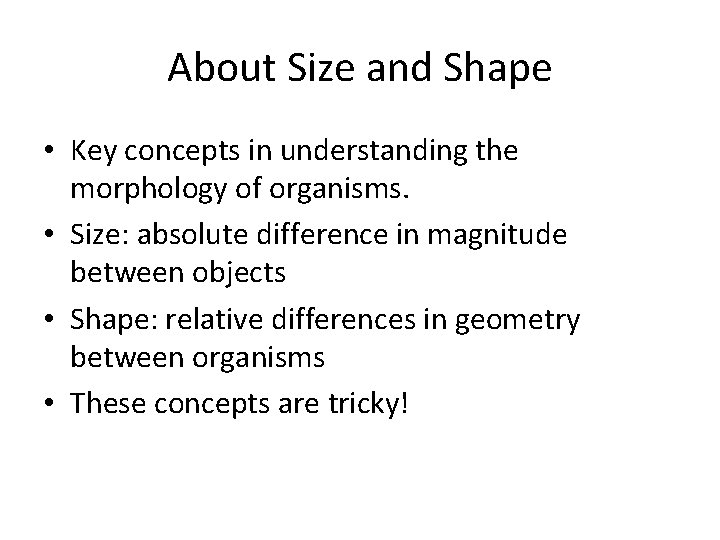 About Size and Shape

• Key concepts in understanding the morphology of organisms.
• Size: absolute difference in magnitude between objects
• Shape: relative differences in geometry between organisms
• These concepts are tricky!